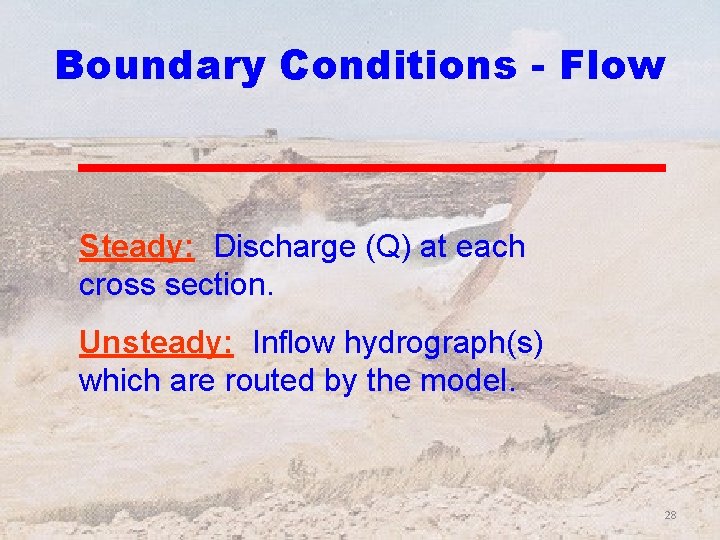 Boundary Conditions - Flow

Steady: Discharge (Q) at each cross section.

Unsteady: Inflow hydrograph(s) which are routed by the model.

28